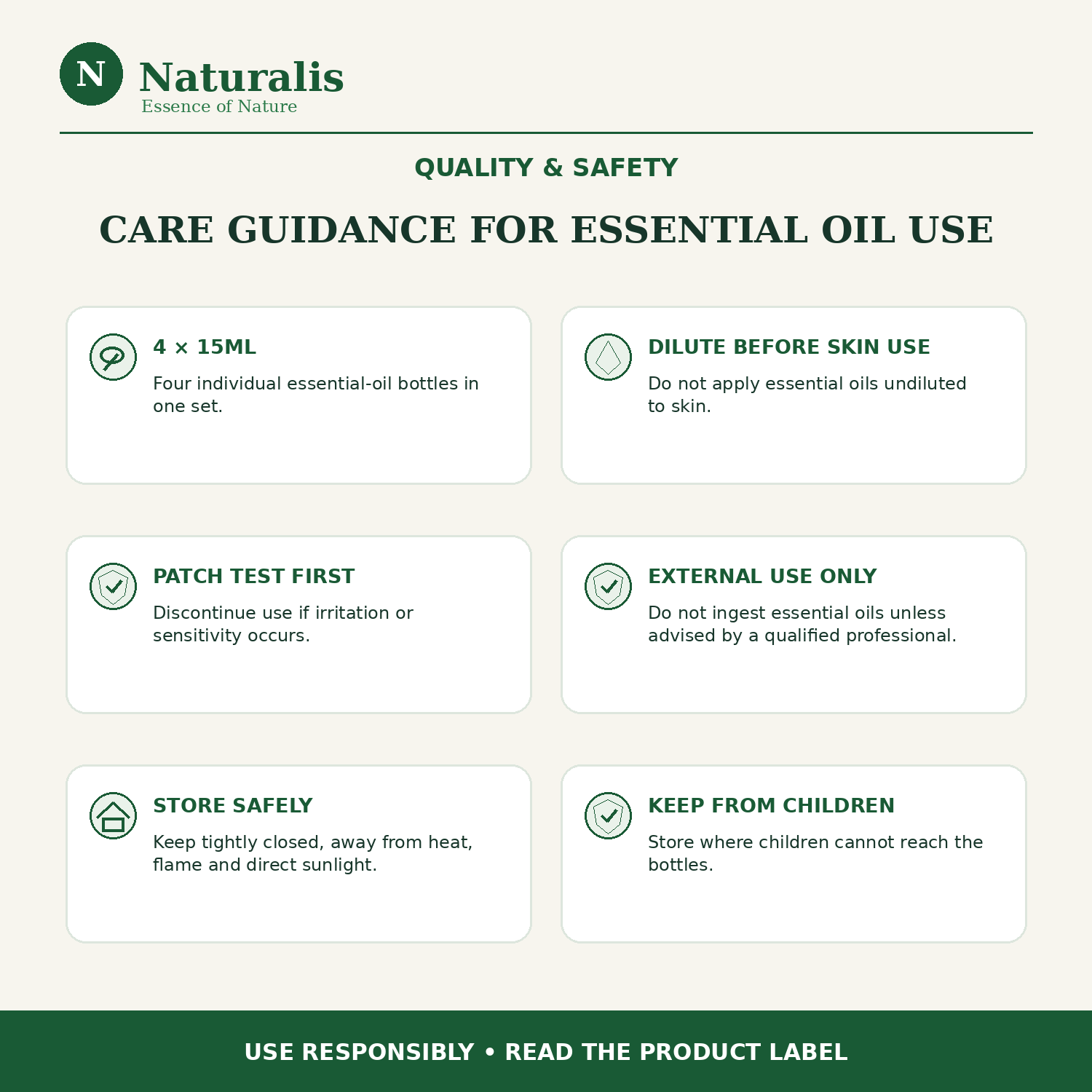 N Naturalis
Essence of Nature

QUALITY & SAFETY

CARE GUIDANCE FOR ESSENTIAL OIL USE

4 × 15ML
Four individual essential-oil bottles in one set.

DILUTE BEFORE SKIN USE
Do not apply essential oils undiluted to skin.

PATCH TEST FIRST
Discontinue use if irritation or sensitivity occurs.

EXTERNAL USE ONLY
Do not ingest essential oils unless advised by a qualified professional.

STORE SAFELY
Keep tightly closed, away from heat, flame and direct sunlight.

KEEP FROM CHILDREN
Store where children cannot reach the bottles.

USE RESPONSIBLY • READ THE PRODUCT LABEL